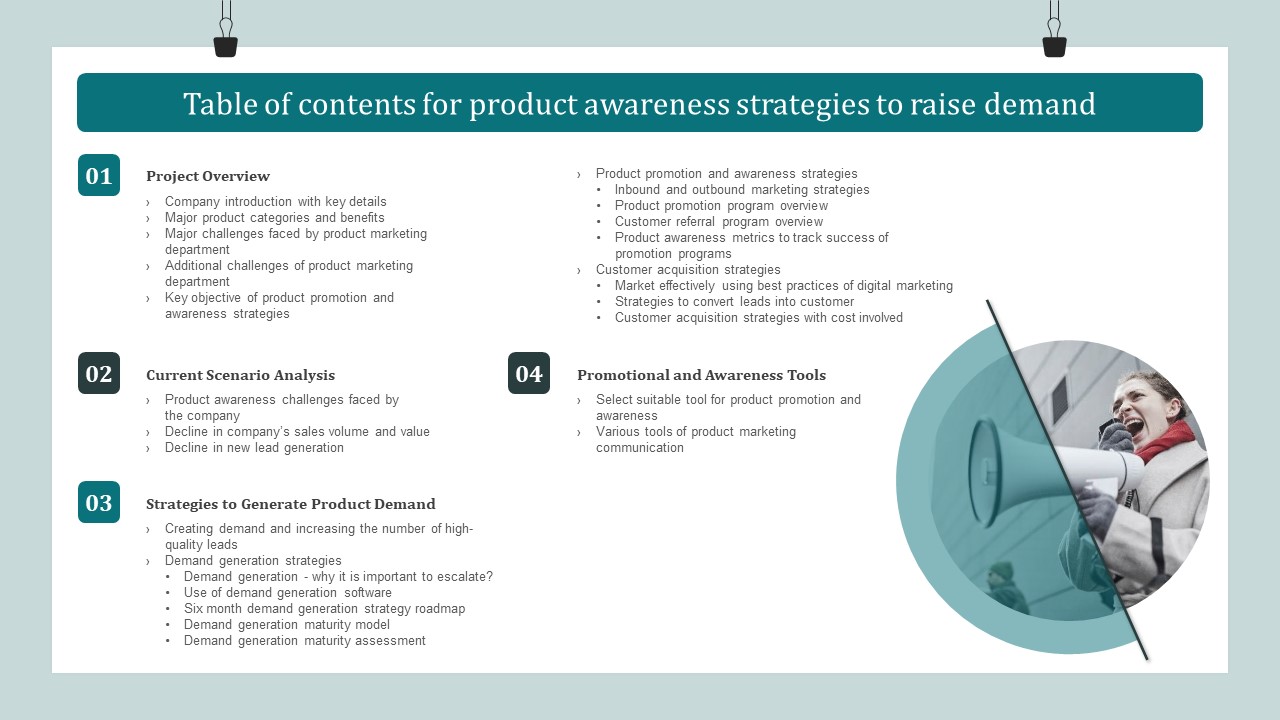 Table of contents for product awareness strategies to raise demand

01

Project Overview

› Company introduction with key details
› Major product categories and benefits
› Major challenges faced by product marketing department
› Additional challenges of product marketing department
› Key objective of product promotion and awareness strategies

02

Current Scenario Analysis

› Product awareness challenges faced by the company
› Decline in company's sales volume and value
› Decline in new lead generation

03

Strategies to Generate Product Demand

› Creating demand and increasing the number of high-quality leads
› Demand generation strategies
• Demand generation - why it is important to escalate?
• Use of demand generation software
• Six month demand generation strategy roadmap
• Demand generation maturity model
• Demand generation maturity assessment

› Product promotion and awareness strategies
• Inbound and outbound marketing strategies
• Product promotion program overview
• Customer referral program overview
• Product awareness metrics to track success of promotion programs
› Customer acquisition strategies
• Market effectively using best practices of digital marketing
• Strategies to convert leads into customer
• Customer acquisition strategies with cost involved

04

Promotional and Awareness Tools

› Select suitable tool for product promotion and awareness
› Various tools of product marketing communication